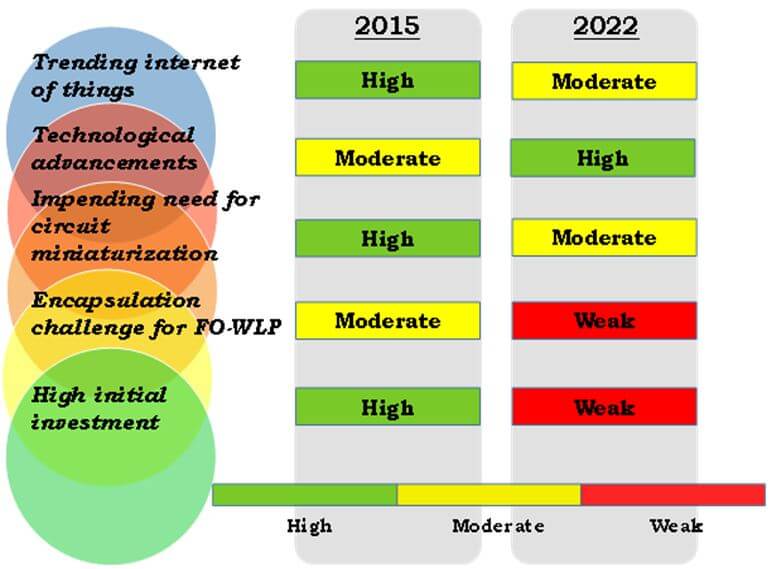 |  | 2015 | 2022 |
|---|---|---|
| Trending internet of things | High | Moderate |
| Technological advancements | Moderate | High |
| Impending need for circuit miniaturization | High | Moderate |
| Encapsulation challenge for FO-WLP | Moderate | Weak |
| High initial investment | High | Weak |

High Moderate Weak